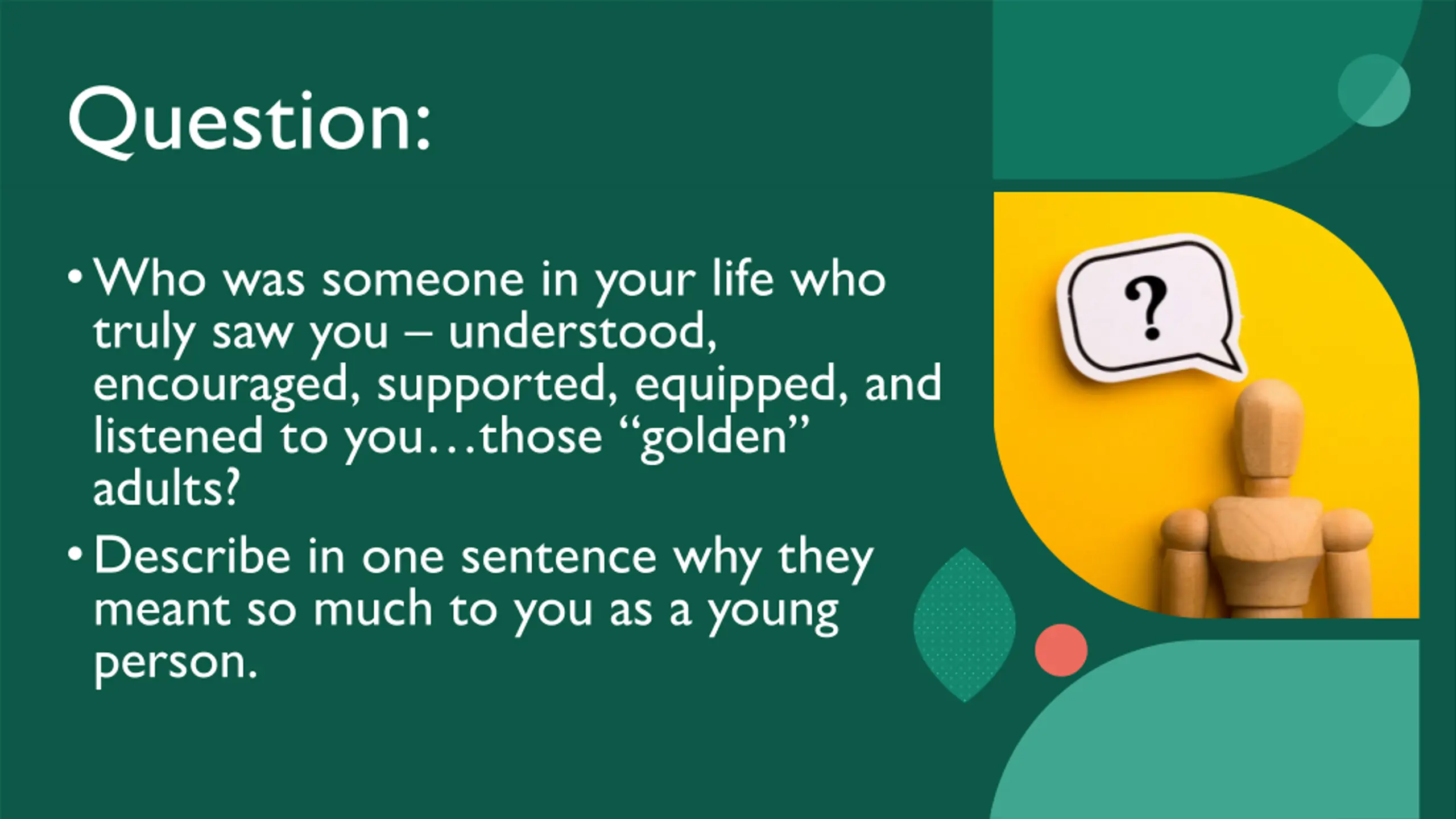 Question:

• Who was someone in your life who truly saw you – understood, encouraged, supported, equipped, and listened to you…those “golden” adults?

• Describe in one sentence why they meant so much to you as a young person.

?